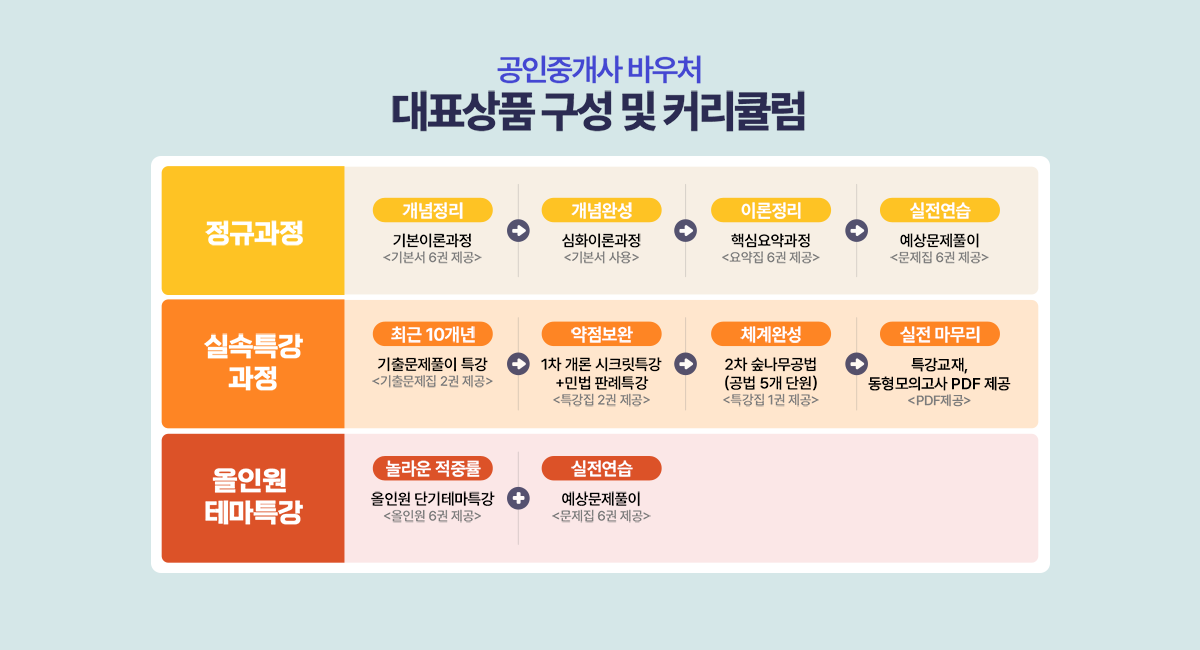 공인중개사 바우처
대표상품 구성 및 커리큘럼

정규과정

개념정리
기본이론과정
<기본서 6권 제공>

개념완성
심화이론과정
<기본서 사용>

이론정리
핵심요약과정
<요약집 6권 제공>

실전연습
예상문제풀이
<문제집 6권 제공>

실속특강 과정

최근 10개년
기출문제풀이 특강
<기출문제집 2권 제공>

약점보완
1차 개론 시크릿특강 +민법 판례특강
<특강집 2권 제공>

체계완성
2차 숲나무공법 (공법 5개 단원)
<특강집 1권 제공>

실전 마무리
특강교재, 동형모의고사 PDF 제공
<PDF제공>

올인원 테마특강

놀라운 적중률
올인원 단기테마특강
<올인원 6권 제공>

실전연습
예상문제풀이
<문제집 6권 제공>